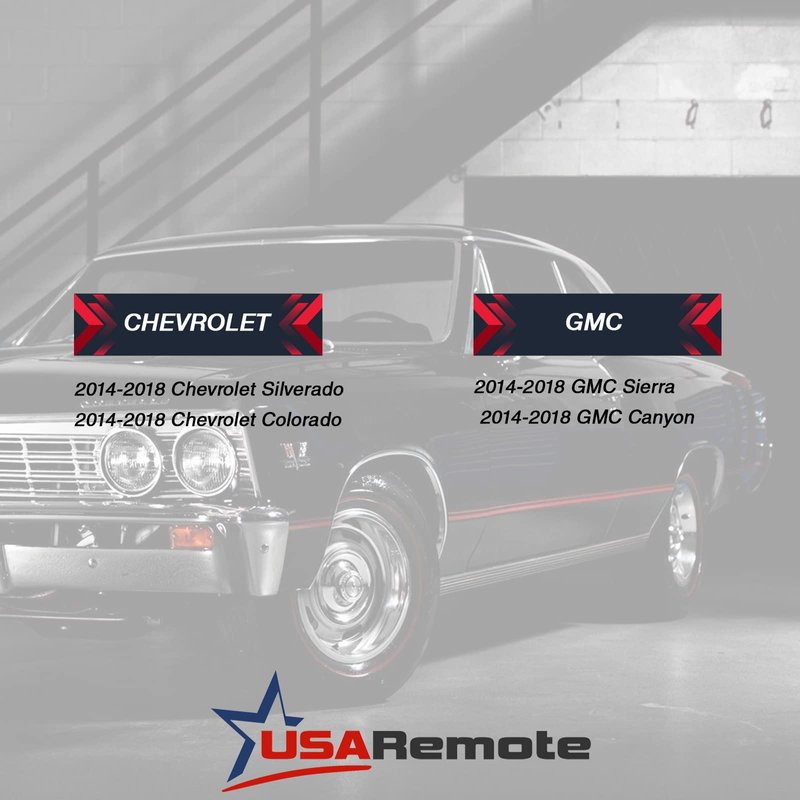 CHEVROLET

2014-2018 Chevrolet Silverado
2014-2018 Chevrolet Colorado

GMC

2014-2018 GMC Sierra
2014-2018 GMC Canyon

USARemote